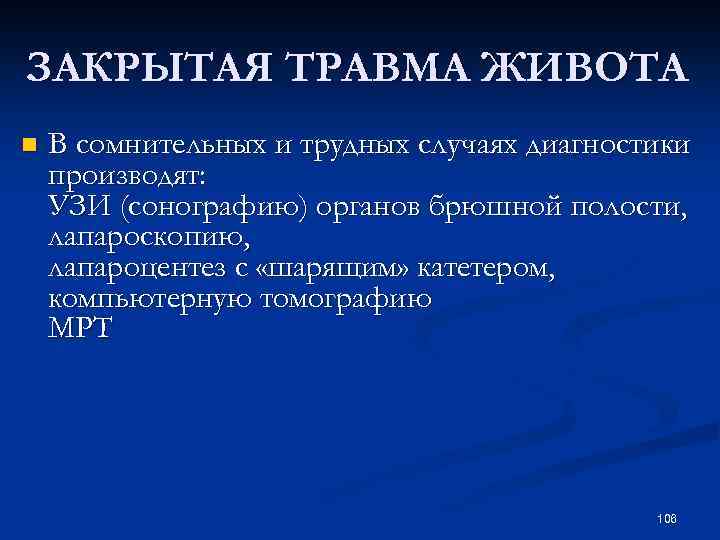 ЗАКРЫТАЯ ТРАВМА ЖИВОТА

В сомнительных и трудных случаях диагностики производят:
УЗИ (сонографию) органов брюшной полости,
лапароскопию,
лапароцентез с «шарящим» катетером,
компьютерную томографию
МРТ

106